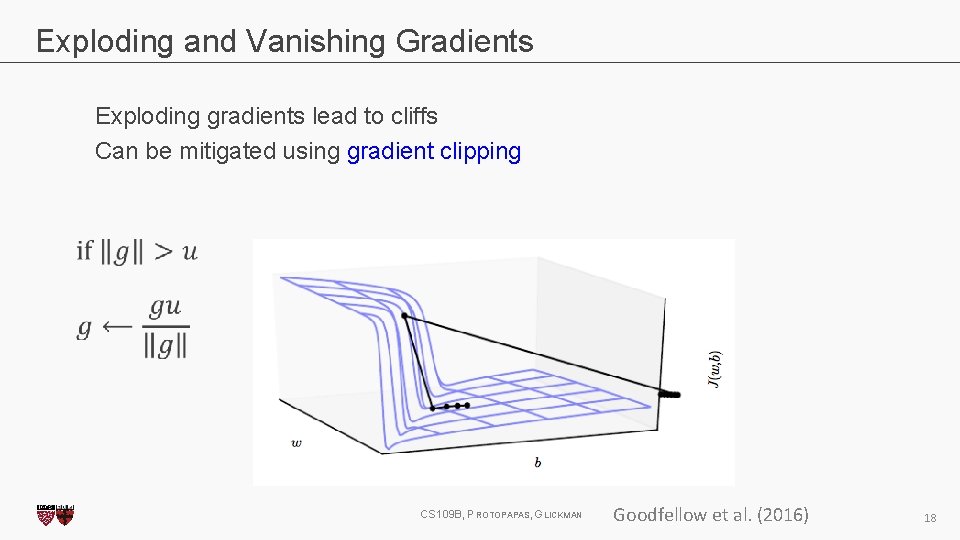 Exploding and Vanishing Gradients

Exploding gradients lead to cliffs
Can be mitigated using gradient clipping

if $\|g\| > u$

$g \leftarrow \frac{gu}{\|g\|}$

$J(w,b)$

$w$

$b$

CS109B, PROTOPAPAS, GLICKMAN

Goodfellow et al. (2016)

18